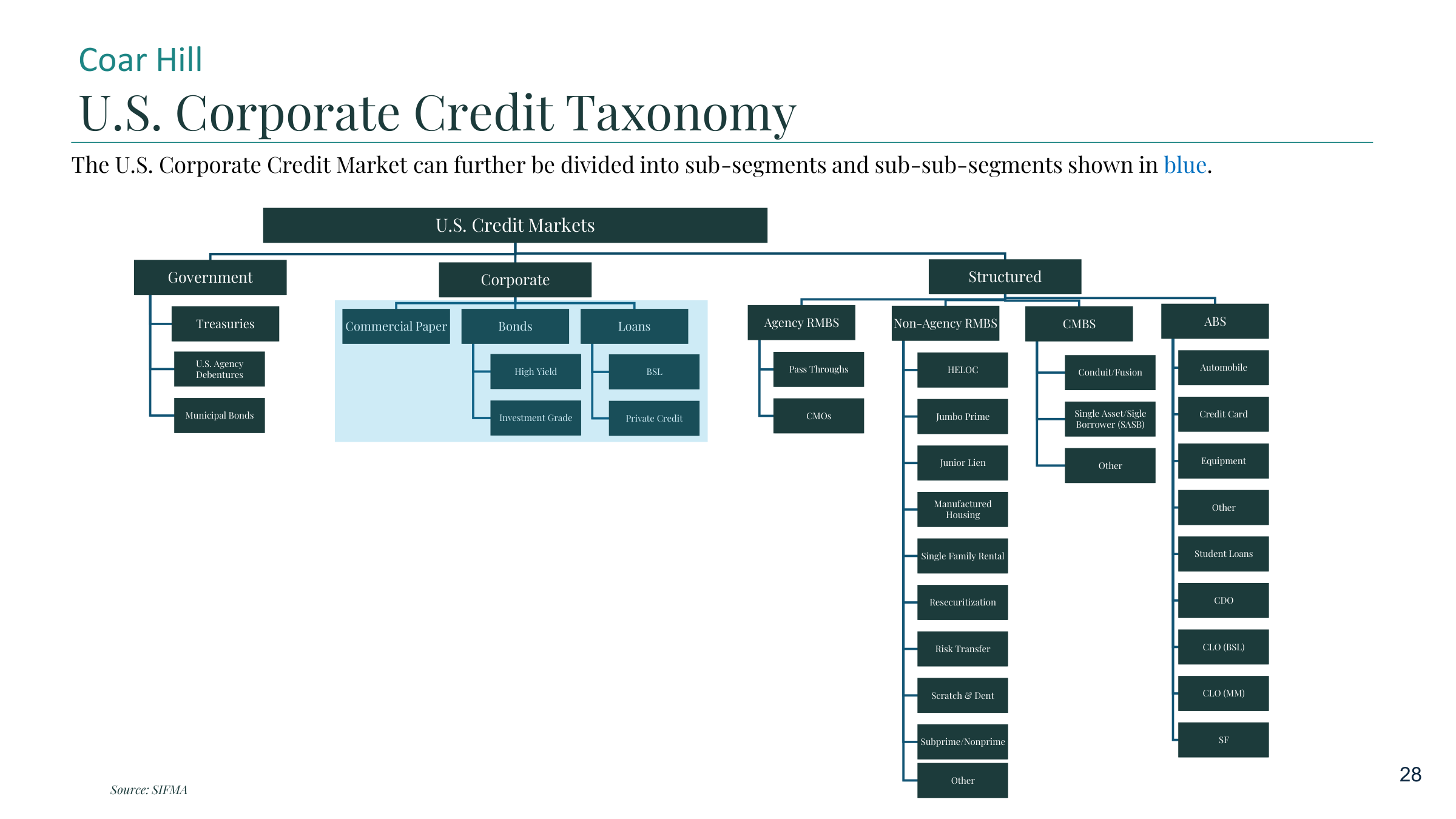 Coar Hill

U.S. Corporate Credit Taxonomy

The U.S. Corporate Credit Market can further be divided into sub-segments and sub-sub-segments shown in blue.

U.S. Credit Markets

Government

Treasuries

U.S. Agency Debentures

Municipal Bonds

Corporate

Commercial Paper

Bonds

High Yield

Investment Grade

Loans

BSL

Private Credit

Structured

Agency RMBS

Pass Throughs

CMOs

Non-Agency RMBS

HELOC

Jumbo Prime

Junior Lien

Manufactured Housing

Single Family Rental

Resecuritization

Risk Transfer

Scratch & Dent

Subprime/Nonprime

Other

CMBS

Conduit/Fusion

Single Asset/Sigle Borrower (SASB)

Other

ABS

Automobile

Credit Card

Equipment

Other

Student Loans

CDO

CLO (BSL)

CLO (MM)

SF

Source: SIFMA

28